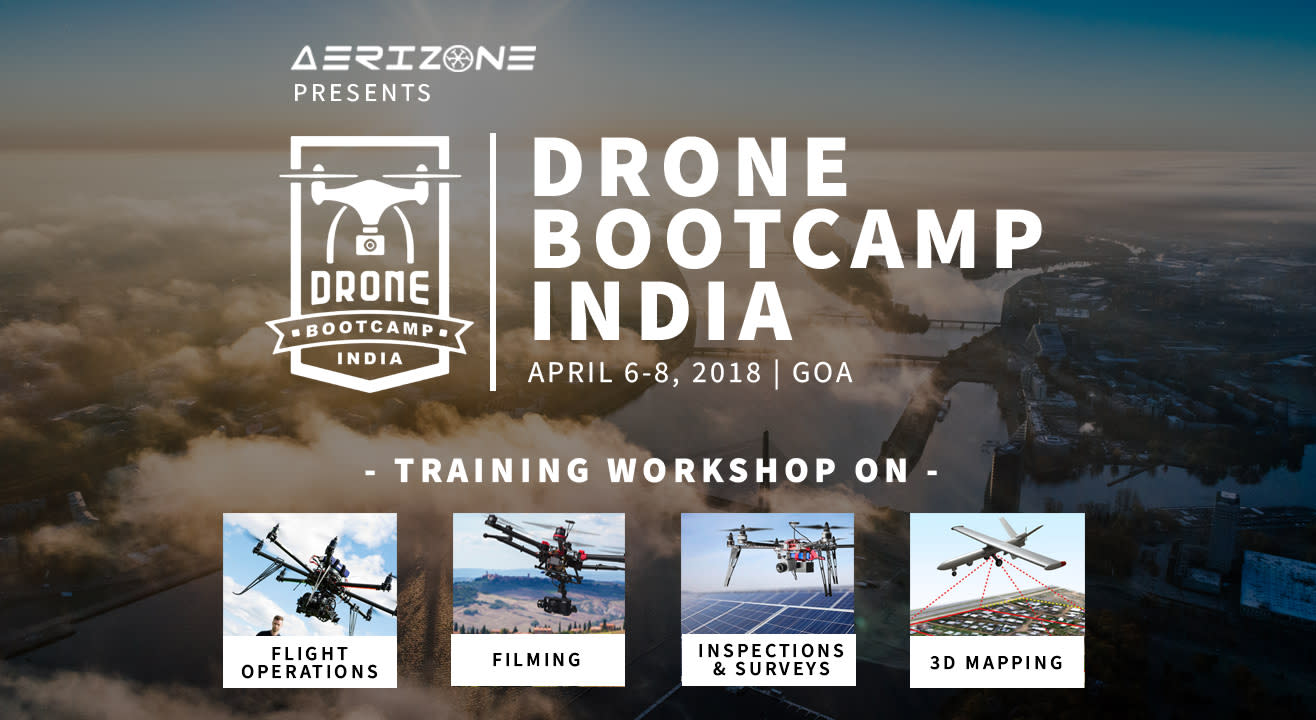 AERIZONE
PRESENTS

DRONE
BOOTCAMP
INDIA

DRONE
BOOTCAMP
INDIA
APRIL 6-8, 2018 | GOA

- TRAINING WORKSHOP ON -

FLIGHT OPERATIONS

FILMING

INSPECTIONS & SURVEYS

3D MAPPING